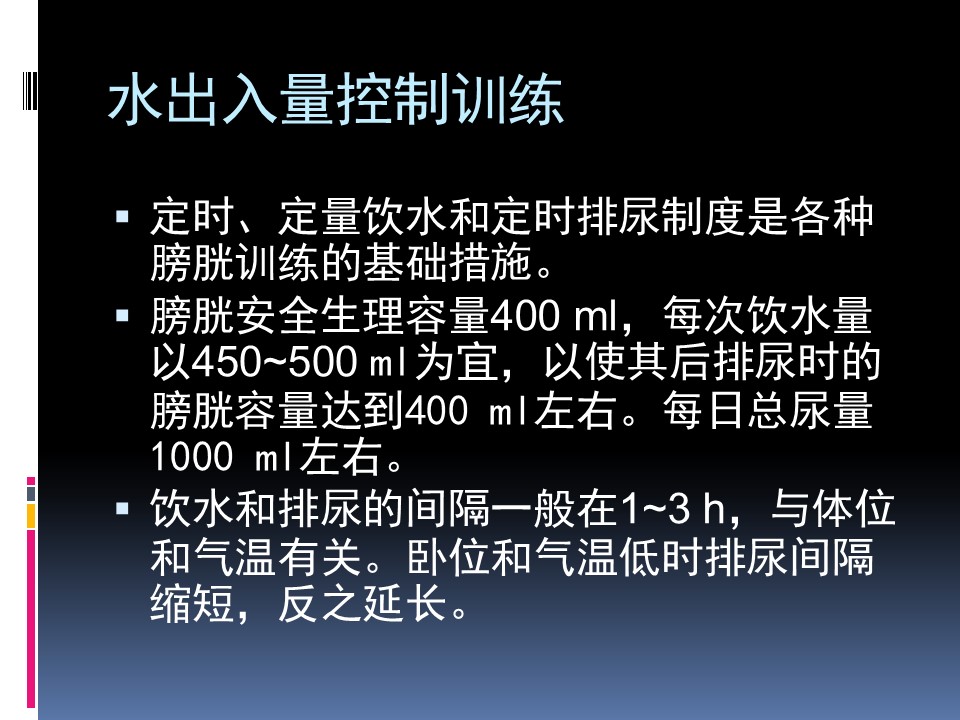 水出入量控制训练

▪ 定时、定量饮水和定时排尿制度是各种膀胱训练的基础措施。

▪ 膀胱安全生理容量400 ml，每次饮水量以450~500 ml为宜，以使其后排尿时的膀胱容量达到400 ml左右。每日总尿量1000 ml左右。

▪ 饮水和排尿的间隔一般在1~3 h，与体位和气温有关。卧位和气温低时排尿间隔缩短，反之延长。